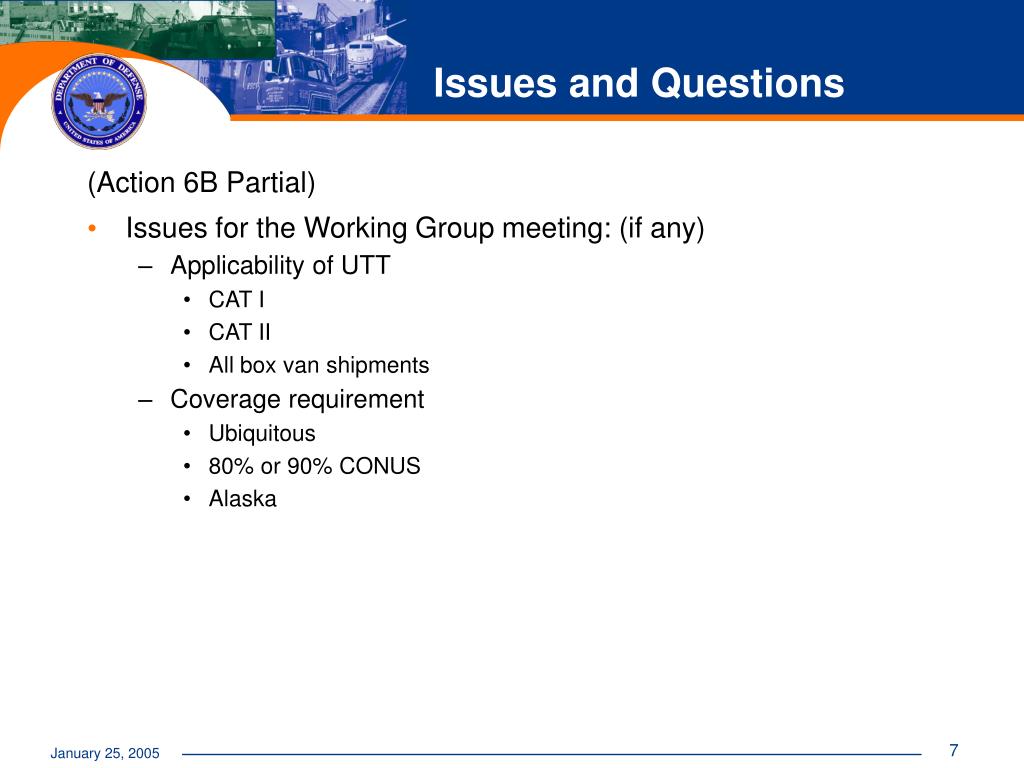 DEPARTMENT OF DEFENSE
UNITED STATES OF AMERICA

Issues and Questions

(Action 6B Partial)

• Issues for the Working Group meeting: (if any)
– Applicability of UTT
• CAT I
• CAT II
• All box van shipments
– Coverage requirement
• Ubiquitous
• 80% or 90% CONUS
• Alaska

January 25, 2005

7